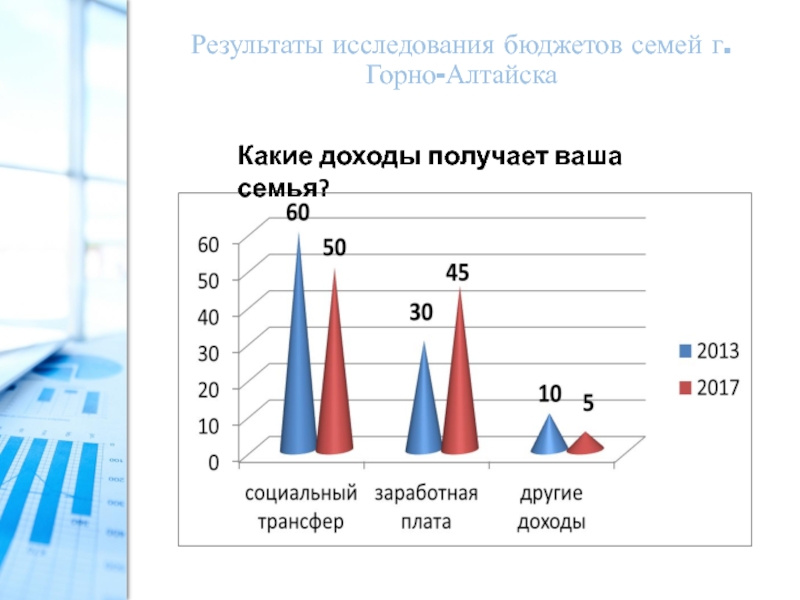 Результаты исследования бюджетов семей г. Горно-Алтайска

Какие доходы получает ваша семья?

60
50
40
30
20
10
0

60
50
30
45
10
5

социальный трансфер
заработная плата
другие доходы

2013
2017